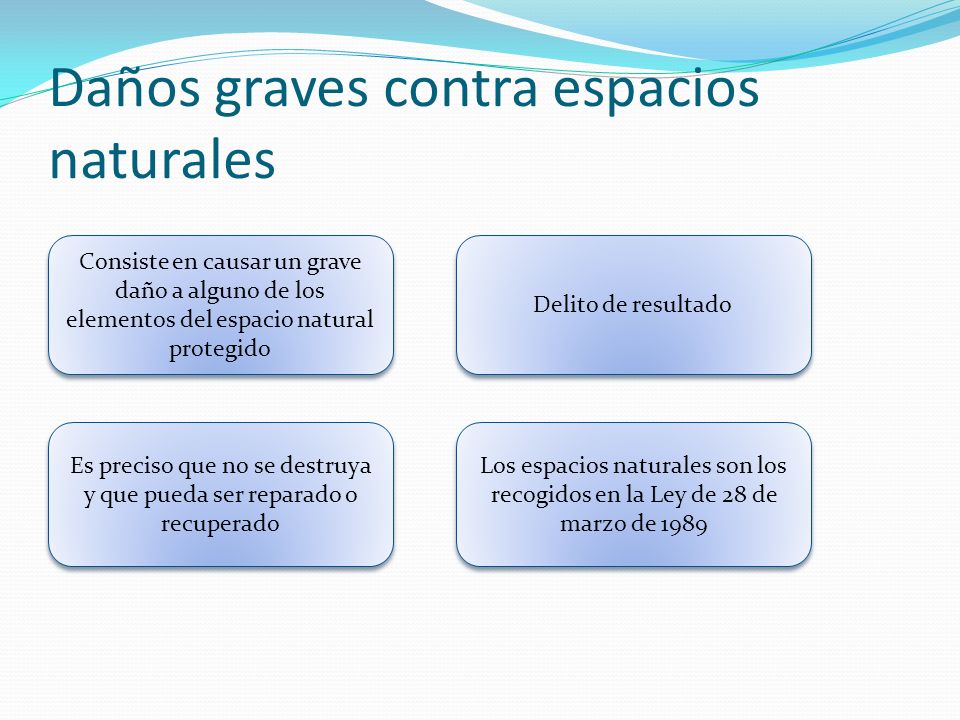 Daños graves contra espacios naturales

Consiste en causar un grave daño a alguno de los elementos del espacio natural protegido

Delito de resultado

Es preciso que no se destruya y que pueda ser reparado o recuperado

Los espacios naturales son los recogidos en la Ley de 28 de marzo de 1989